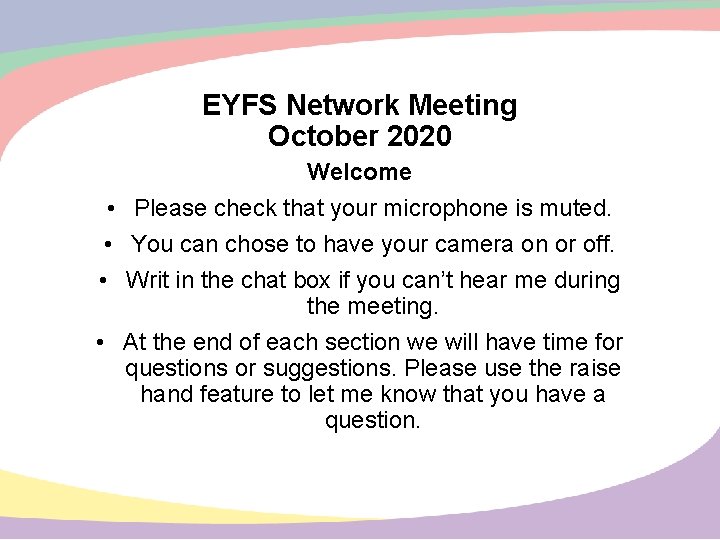 EYFS Network Meeting
October 2020

Welcome

• Please check that your microphone is muted.

• You can chose to have your camera on or off.

• Writ in the chat box if you can't hear me during the meeting.

• At the end of each section we will have time for questions or suggestions. Please use the raise hand feature to let me know that you have a question.